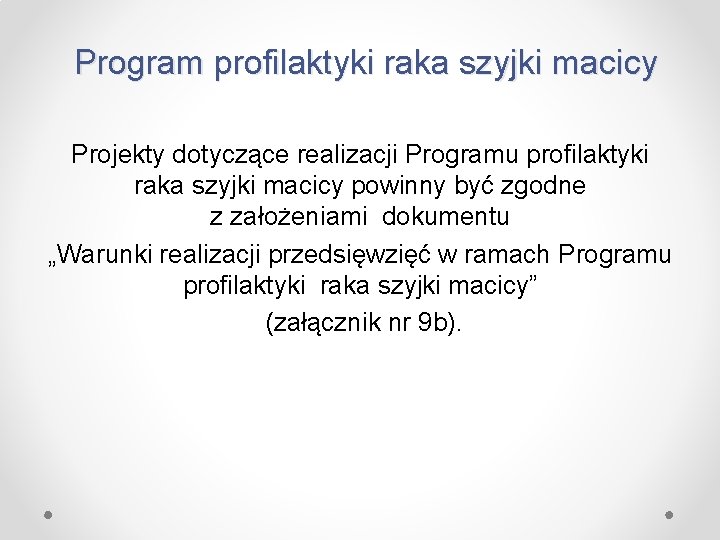 Program profilaktyki raka szyjki macicy

Projekty dotyczące realizacji Programu profilaktyki raka szyjki macicy powinny być zgodne z założeniami dokumentu „Warunki realizacji przedsięwzięć w ramach Programu profilaktyki raka szyjki macicy” (załącznik nr 9b).